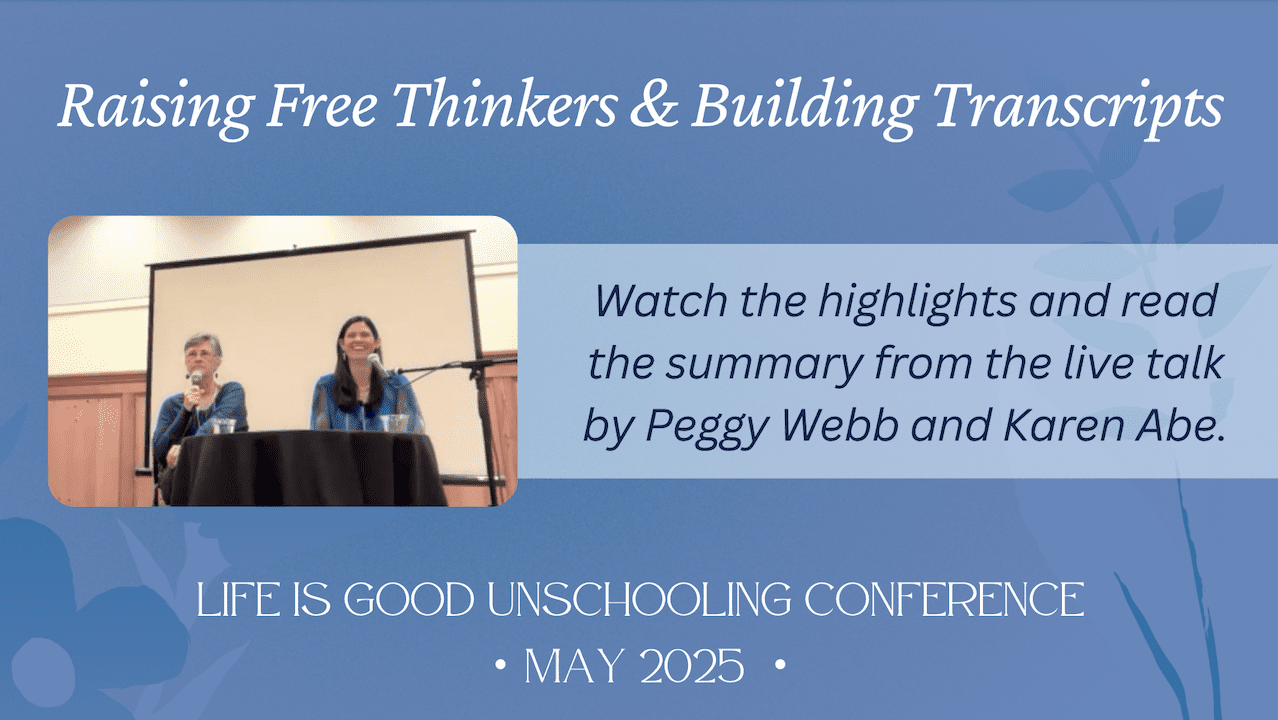 Raising Free Thinkers & Building Transcripts

Watch the highlights and read the summary from the live talk by Peggy Webb and Karen Abe.

LIFE IS GOOD UNSCHOOLING CONFERENCE

• MAY 2025 •